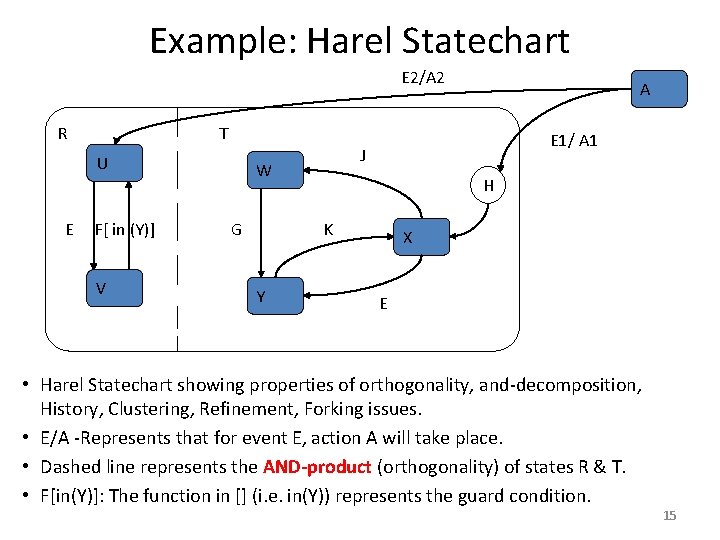 Example: Harel Statechart

E2/A2

A

R

T

E1/ A1

U

W

J

H

E

F[ in (Y)]

G

K

X

V

Y

E

• Harel Statechart showing properties of orthogonality, and-decomposition, History, Clustering, Refinement, Forking issues.
• E/A -Represents that for event E, action A will take place.
• Dashed line represents the AND-product (orthogonality) of states R & T.
• F[in(Y)]: The function in [] (i.e. in(Y)) represents the guard condition.

15